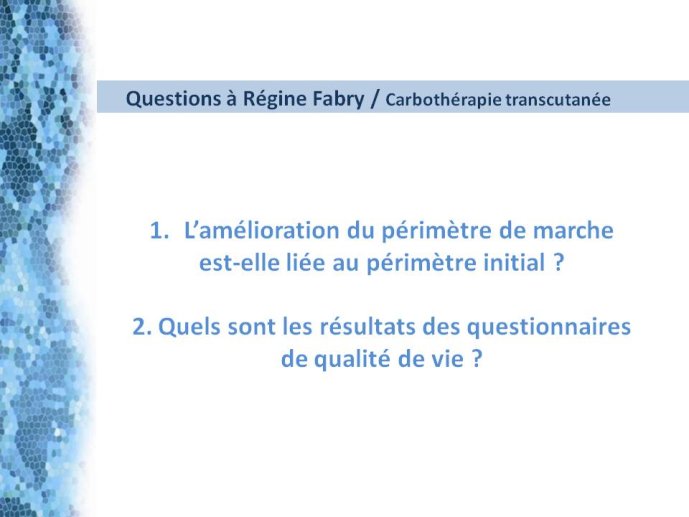 Questions à Régine Fabry / Carbothérapie transcutanée

1. L'amélioration du périmètre de marche est-elle liée au périmètre initial ?

2. Quels sont les résultats des questionnaires de qualité de vie ?